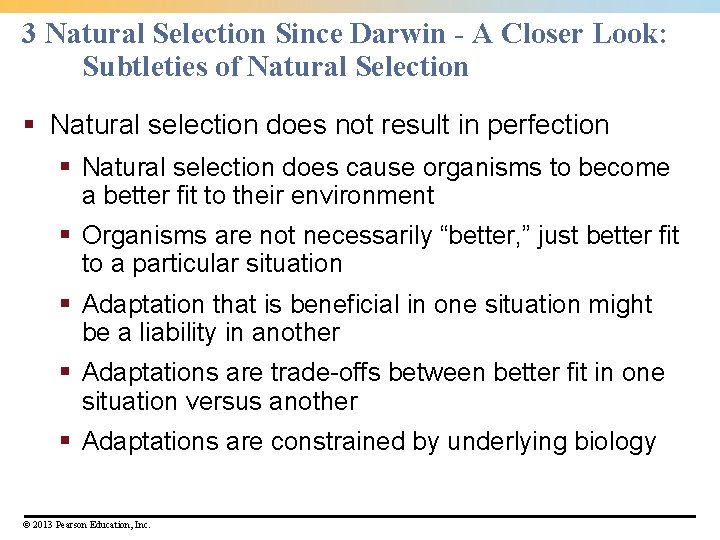 3 Natural Selection Since Darwin - A Closer Look: Subtleties of Natural Selection

▪ Natural selection does not result in perfection

▪ Natural selection does cause organisms to become a better fit to their environment

▪ Organisms are not necessarily “better,” just better fit to a particular situation

▪ Adaptation that is beneficial in one situation might be a liability in another

▪ Adaptations are trade-offs between better fit in one situation versus another

▪ Adaptations are constrained by underlying biology

© 2013 Pearson Education, Inc.